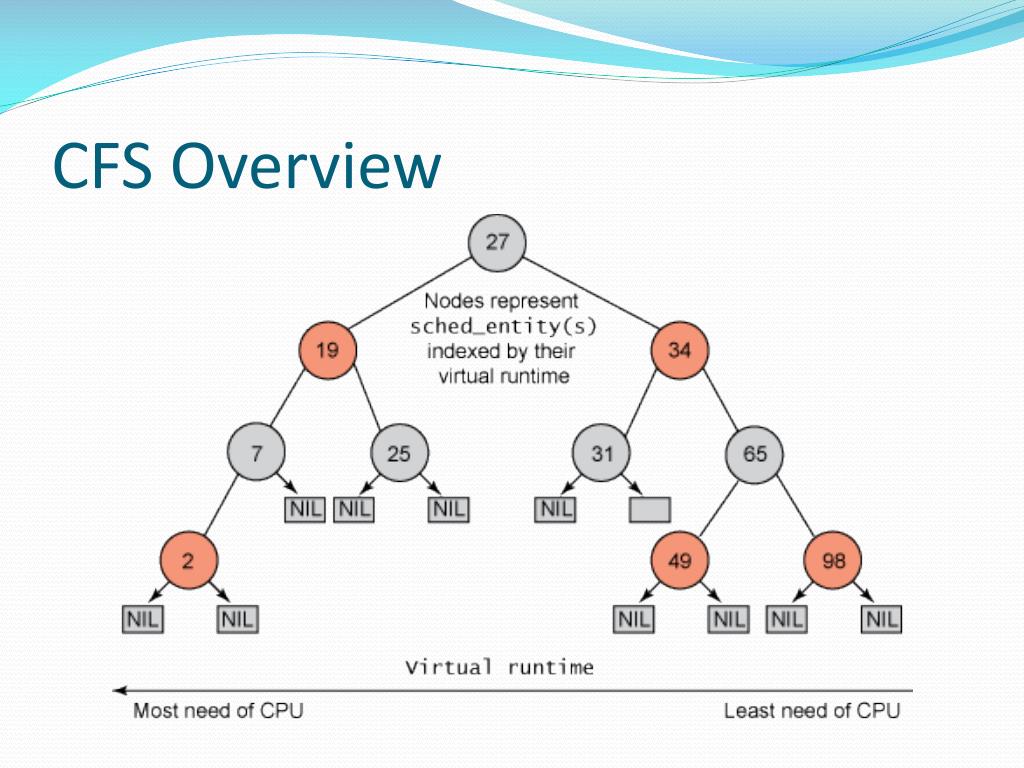 CFS Overview

27

Nodes represent sched_entity(s) indexed by their virtual runtime

19

34

7

25

31

65

NIL NIL NIL NIL

2

49

98

NIL NIL NIL NIL NIL NIL

Virtual runtime

Most need of CPU

Least need of CPU